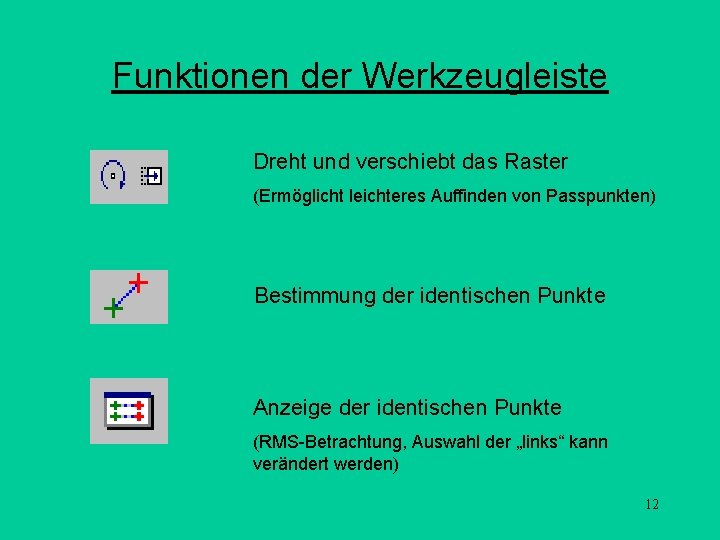 Funktionen der Werkzeugleiste

Dreht und verschiebt das Raster

(Ermöglicht leichteres Auffinden von Passpunkten)

Bestimmung der identischen Punkte

Anzeige der identischen Punkte

(RMS-Betrachtung, Auswahl der „links“ kann verändert werden)

12